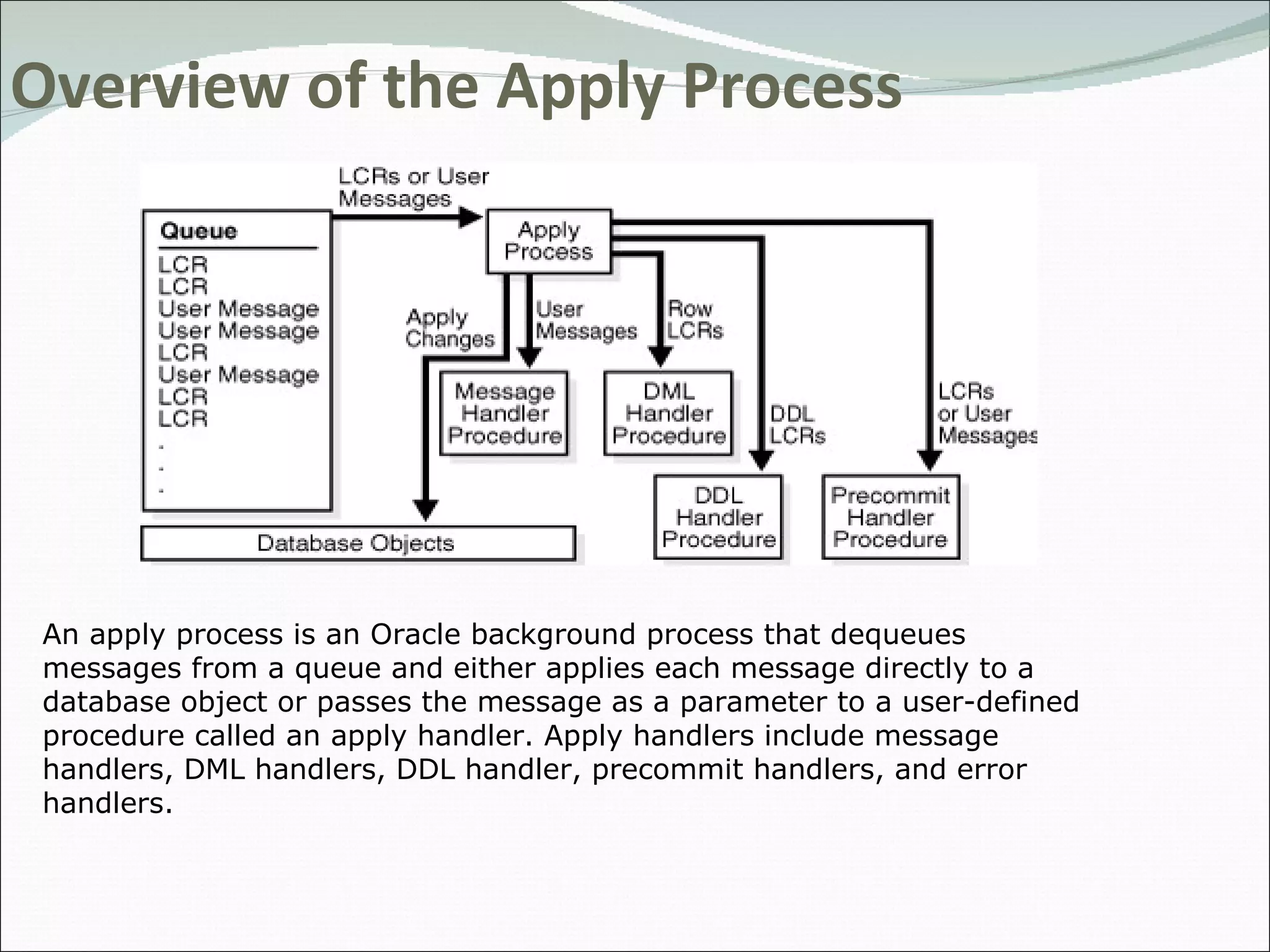 Overview of the Apply Process

LCRs or User Messages

Queue
LCR
LCR
User Message
User Message
LCR
User Message
LCR
LCR
.
.
.

Apply Process

Apply Changes

User Messages

Row LCRs

Message Handler Procedure

DML Handler Procedure

DDL LCRs

LCRs or User Messages

DDL Handler Procedure

Precommit Handler Procedure

Database Objects

An apply process is an Oracle background process that dequeues messages from a queue and either applies each message directly to a database object or passes the message as a parameter to a user-defined procedure called an apply handler. Apply handlers include message handlers, DML handlers, DDL handler, precommit handlers, and error handlers.